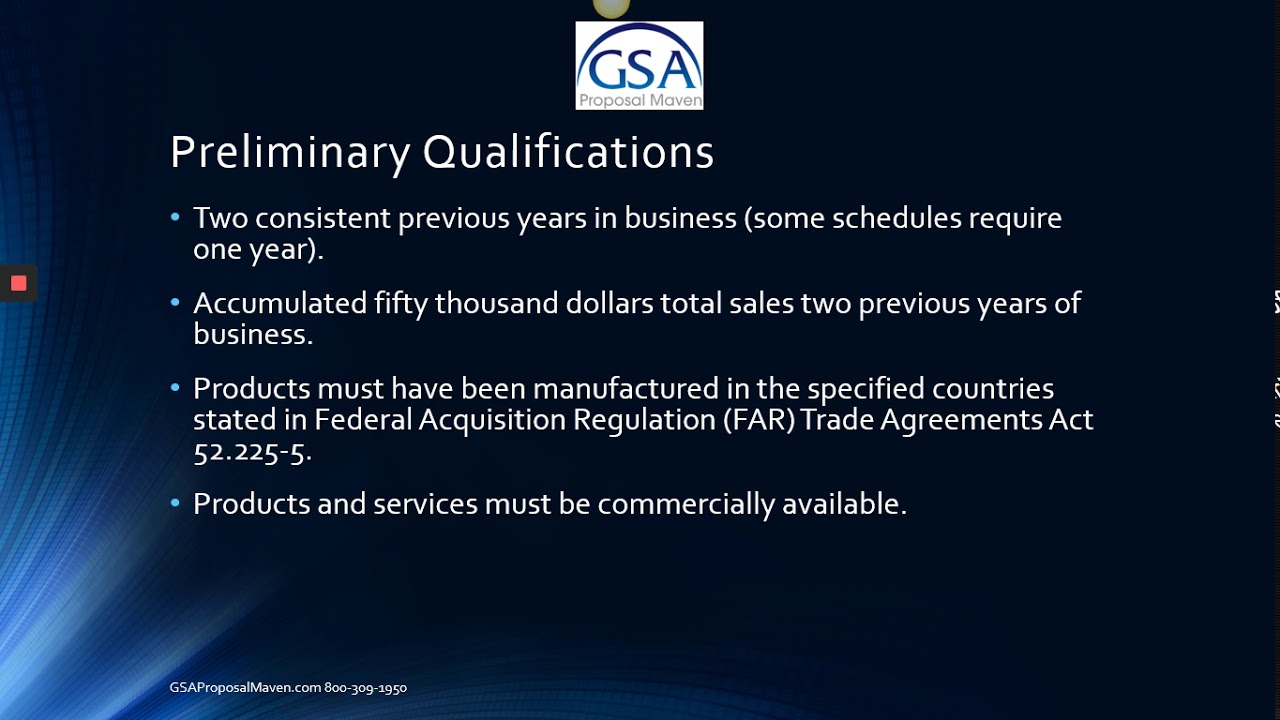 GSA
Proposal Maven

Preliminary Qualifications

• Two consistent previous years in business (some schedules require one year).

• Accumulated fifty thousand dollars total sales two previous years of business.

• Products must have been manufactured in the specified countries stated in Federal Acquisition Regulation (FAR) Trade Agreements Act 52.225-5.

• Products and services must be commercially available.

GSAProposalMaven.com 800-309-1950